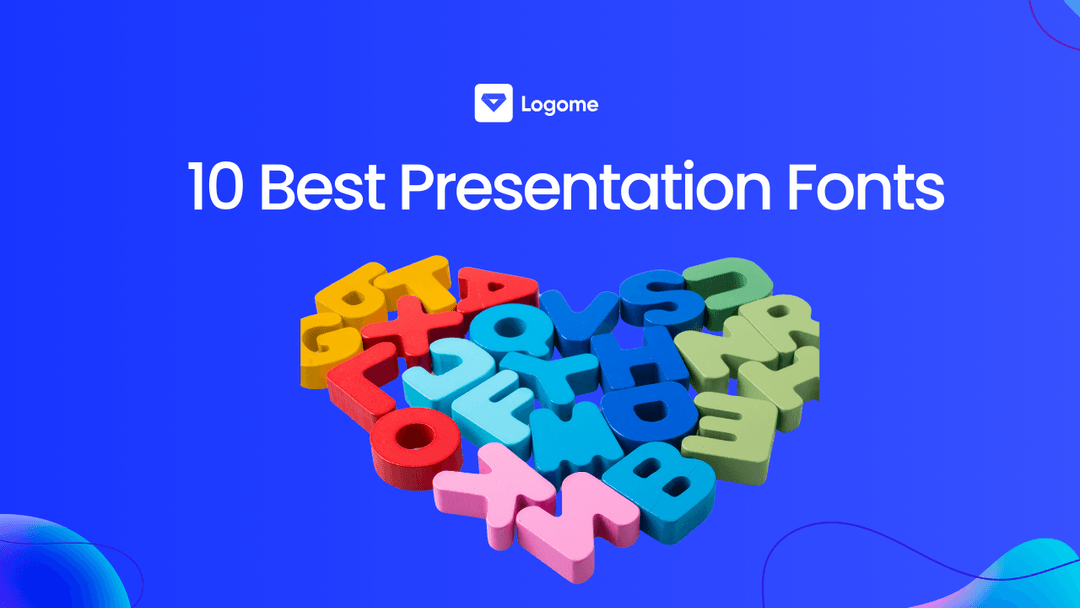 Logome

10 Best Presentation Fonts